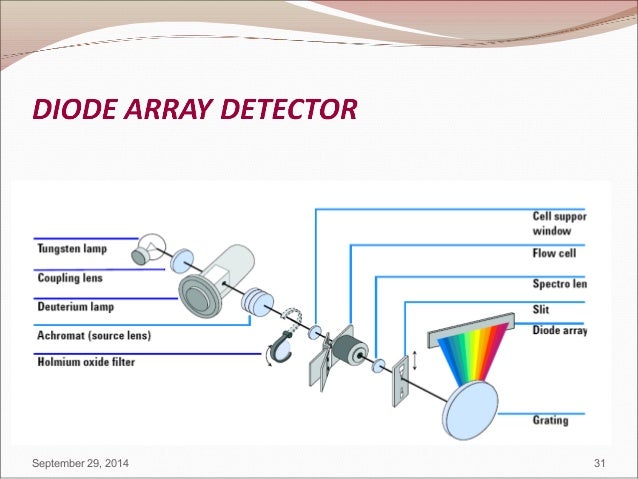 DIODE ARRAY DETECTOR

Tungsten lamp

Coupling lens

Deuterium lamp

Achromat (source lens)

Holmium oxide filter

Cell suppor window

Flow cell

Spectro len

Slit

Diode array

Grating

September 29, 2014

31